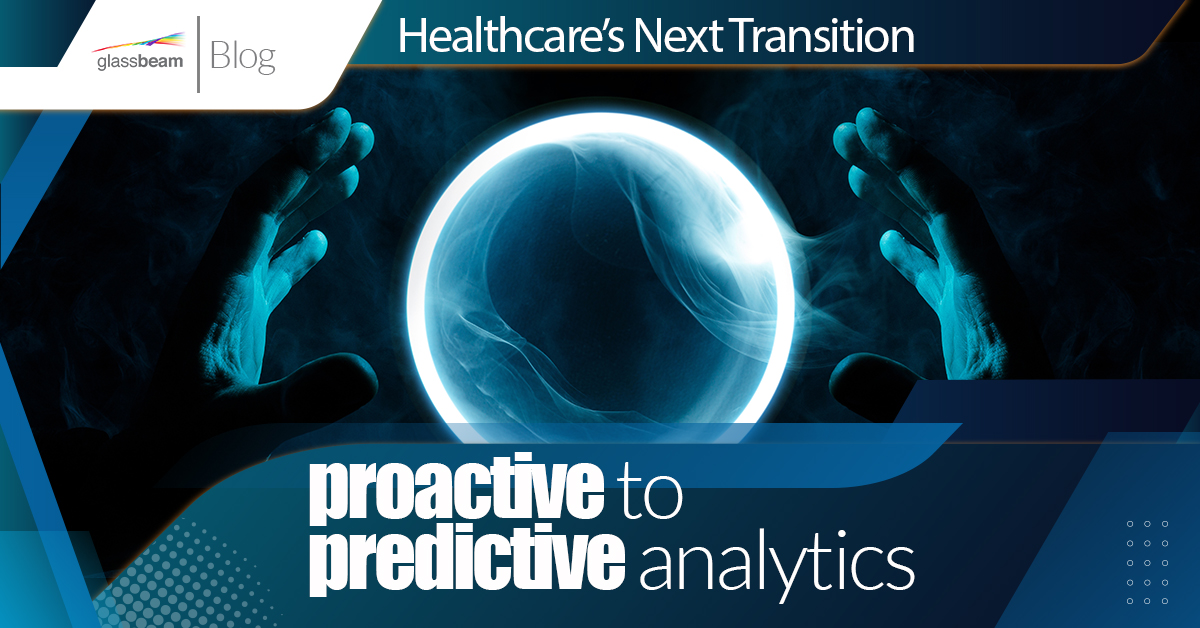 glassbeam | Blog

Healthcare's Next Transition

proactive to predictive analytics